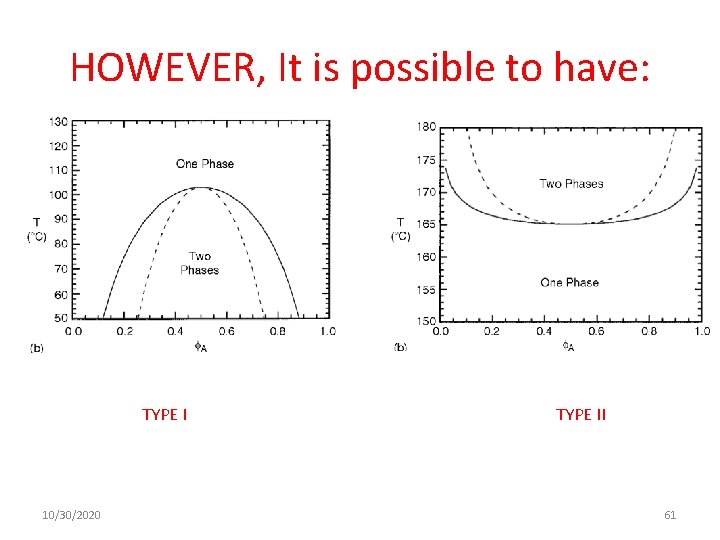 HOWEVER, It is possible to have:

130
120
110
100
90
80
70
60
50
T (°C)
One Phase
Two Phases
0.0 0.2 0.4 0.6 0.8 1.0
(b)
$\phi_A$

180
175
170
165
160
155
150
T (°C)
Two Phases
One Phase
0.0 0.2 0.4 0.6 0.8 1.0
(b)
$\phi_A$

TYPE I

TYPE II

10/30/2020

61